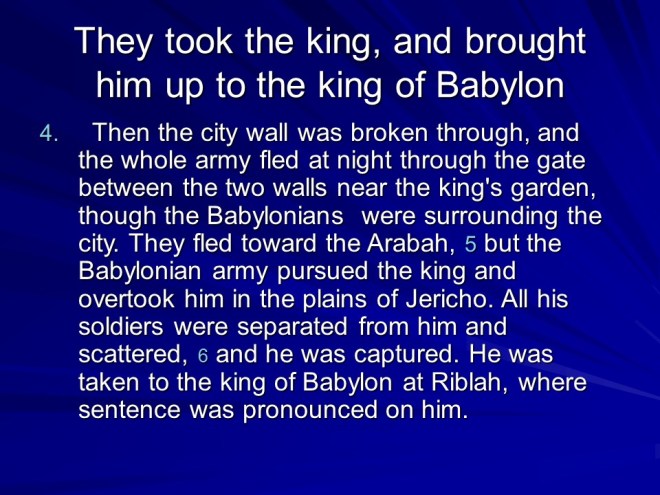 They took the king, and brought him up to the king of Babylon

4. Then the city wall was broken through, and the whole army fled at night through the gate between the two walls near the king's garden, though the Babylonians were surrounding the city. They fled toward the Arabah, 5 but the Babylonian army pursued the king and overtook him in the plains of Jericho. All his soldiers were separated from him and scattered, 6 and he was captured. He was taken to the king of Babylon at Riblah, where sentence was pronounced on him.